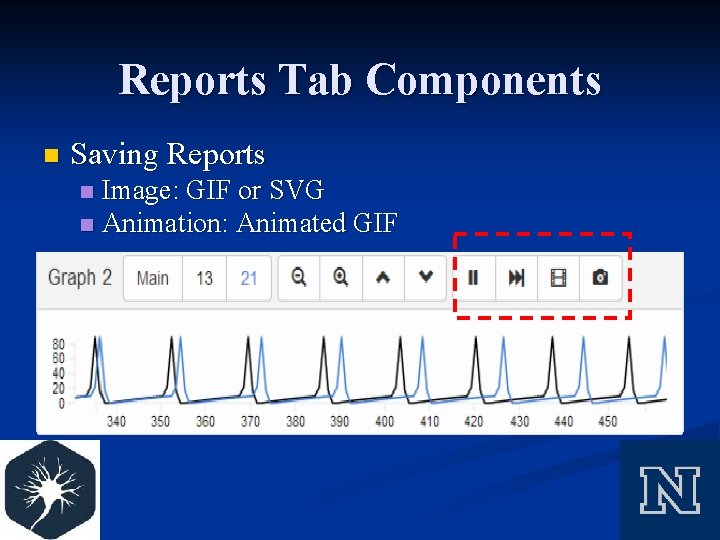 Reports Tab Components

• Saving Reports
• Image: GIF or SVG
• Animation: Animated GIF

Graph 2 Main 13 21

80
60
40
20
0
340 350 360 370 380 390 400 410 420 430 440 450

N